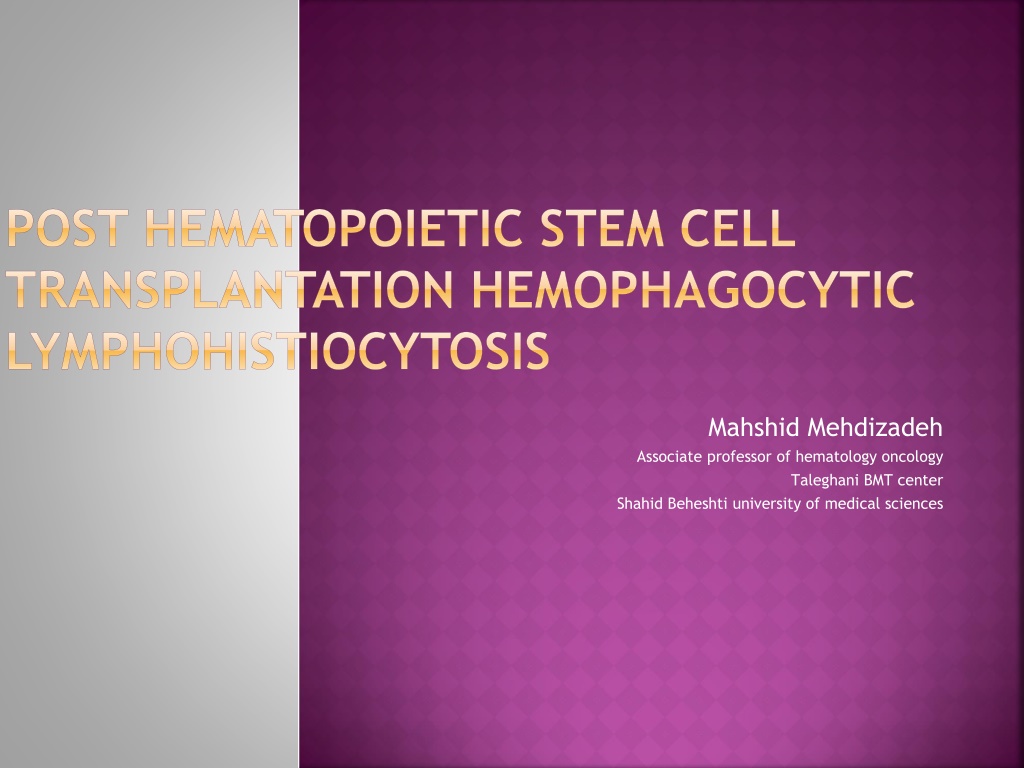 POST HEMATOPOIETIC STEM CELL TRANSPLANTATION HEMOPHAGOCYTIC LYMPHOHISTIOCYTOSIS

Mahshid Mehdizadeh
Associate professor of hematology oncology
Taleghani BMT center
Shahid Beheshti university of medical sciences